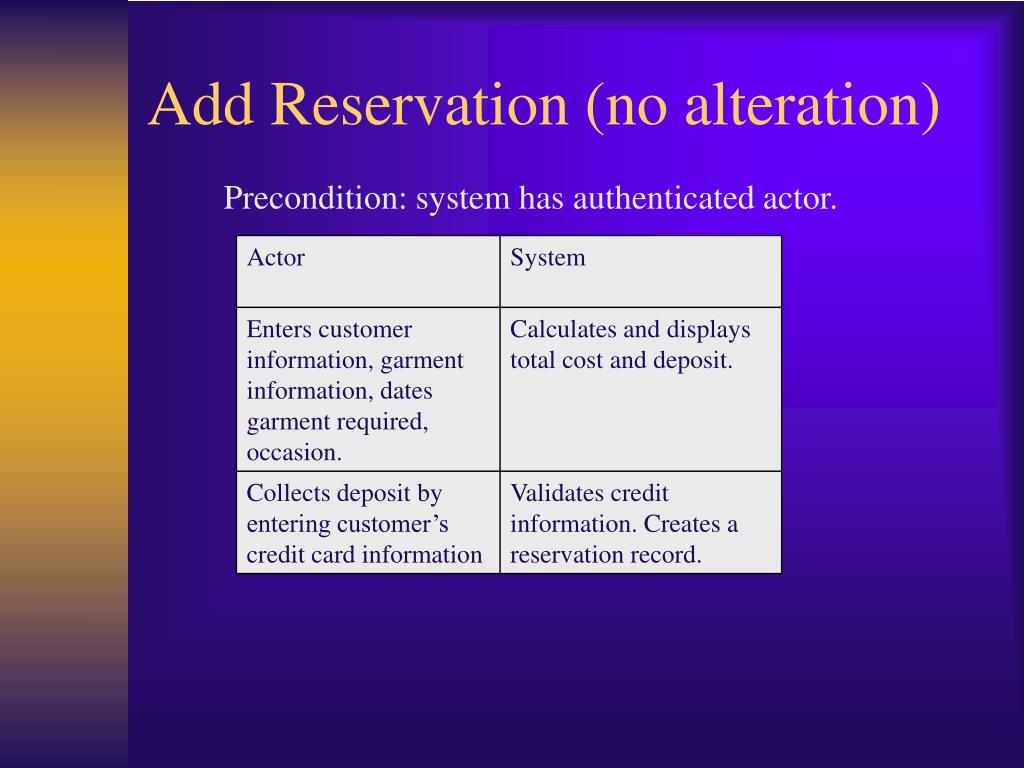 Add Reservation (no alteration)

Precondition: system has authenticated actor.

| Actor | System |
|---|---|
| Enters customer information, garment information, dates garment required, occasion. | Calculates and displays total cost and deposit. |
| Collects deposit by entering customer’s credit card information | Validates credit information. Creates a reservation record. |